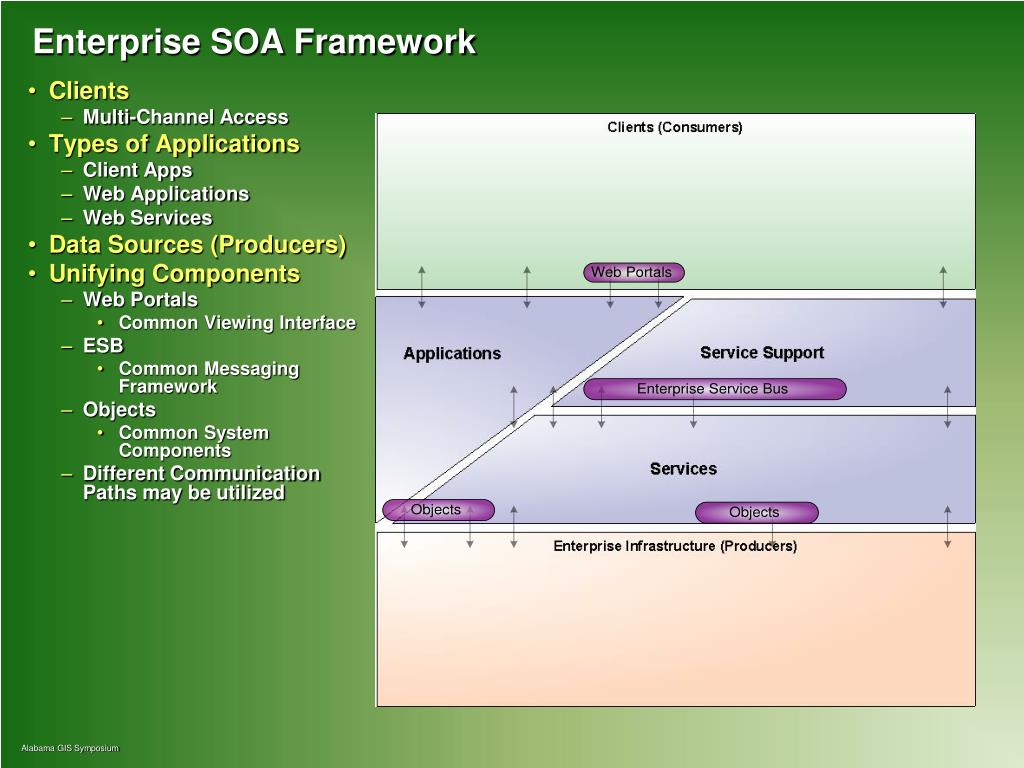 Enterprise SOA Framework

• Clients
– Multi-Channel Access
• Types of Applications
– Client Apps
– Web Applications
– Web Services
• Data Sources (Producers)
• Unifying Components
– Web Portals
• Common Viewing Interface
– ESB
• Common Messaging Framework
– Objects
• Common System Components
– Different Communication Paths may be utilized

Clients (Consumers)
Web Portals
Applications
Service Support
Enterprise Service Bus
Services
Objects
Objects
Enterprise Infrastructure (Producers)

Alabama GIS Symposium